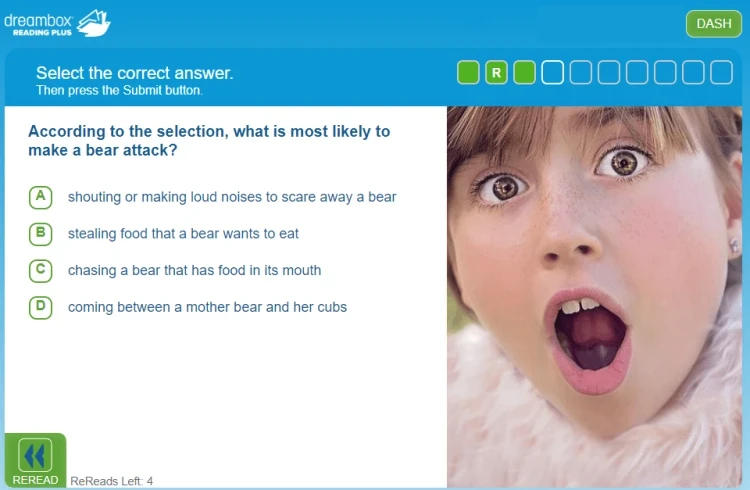 dreambox READING PLUS

DASH

Select the correct answer.
Then press the Submit button.

R

According to the selection, what is most likely to make a bear attack?

A shouting or making loud noises to scare away a bear

B stealing food that a bear wants to eat

C chasing a bear that has food in its mouth

D coming between a mother bear and her cubs

REREAD ReReads Left: 4